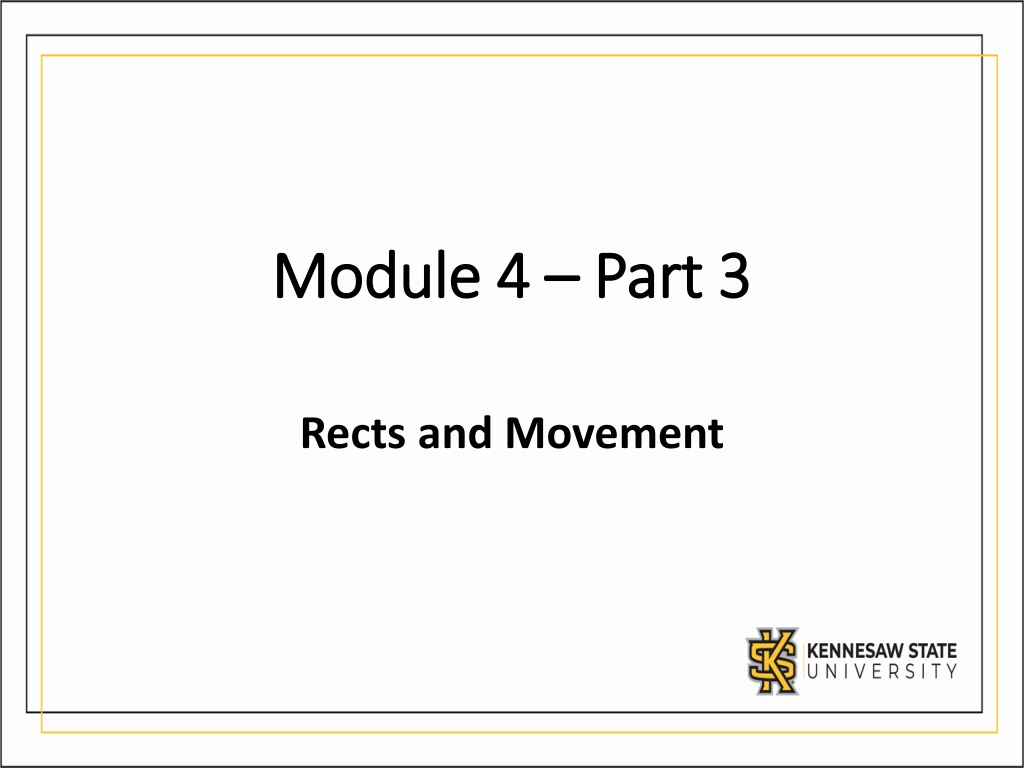 Module 4 – Part 3

Rects and Movement

KENNESAW STATE UNIVERSITY